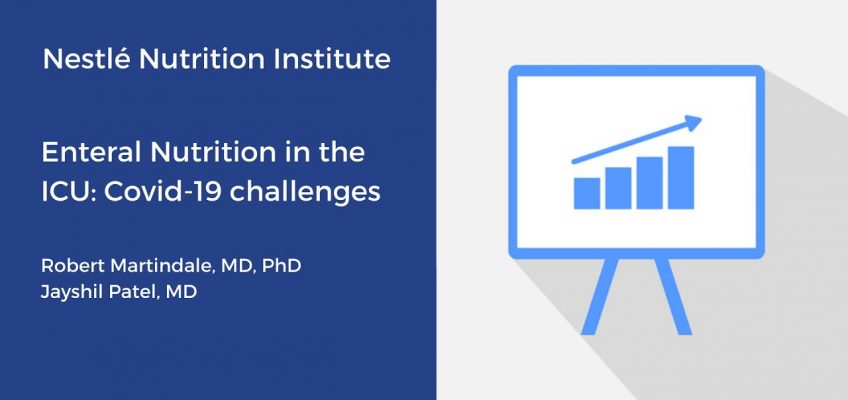 Nestlé Nutrition Institute

Enteral Nutrition in the ICU: Covid-19 challenges

Robert Martindale, MD, PhD
Jayshil Patel, MD